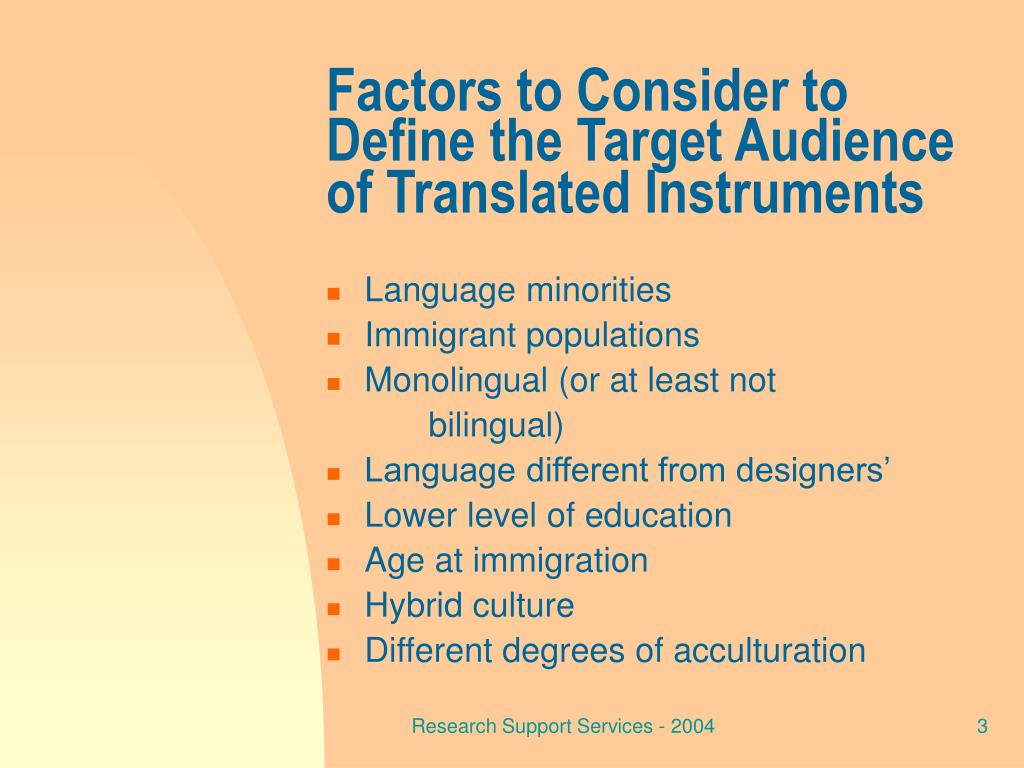 Factors to Consider to Define the Target Audience of Translated Instruments

- Language minorities
- Immigrant populations
- Monolingual (or at least not bilingual)
- Language different from designers’
- Lower level of education
- Age at immigration
- Hybrid culture
- Different degrees of acculturation

Research Support Services - 2004

3